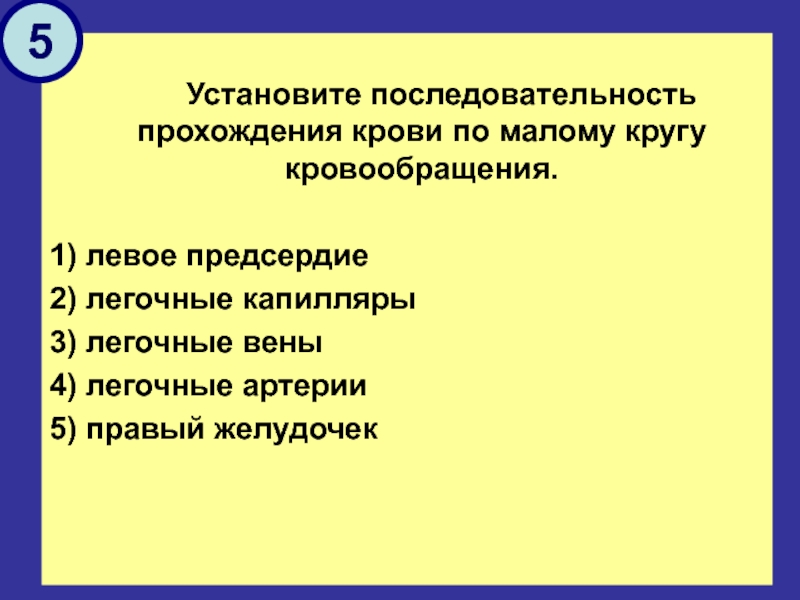 5

Установите последовательность прохождения крови по малому кругу кровообращения.

1) левое предсердие
2) легочные капилляры
3) легочные вены
4) легочные артерии
5) правый желудочек